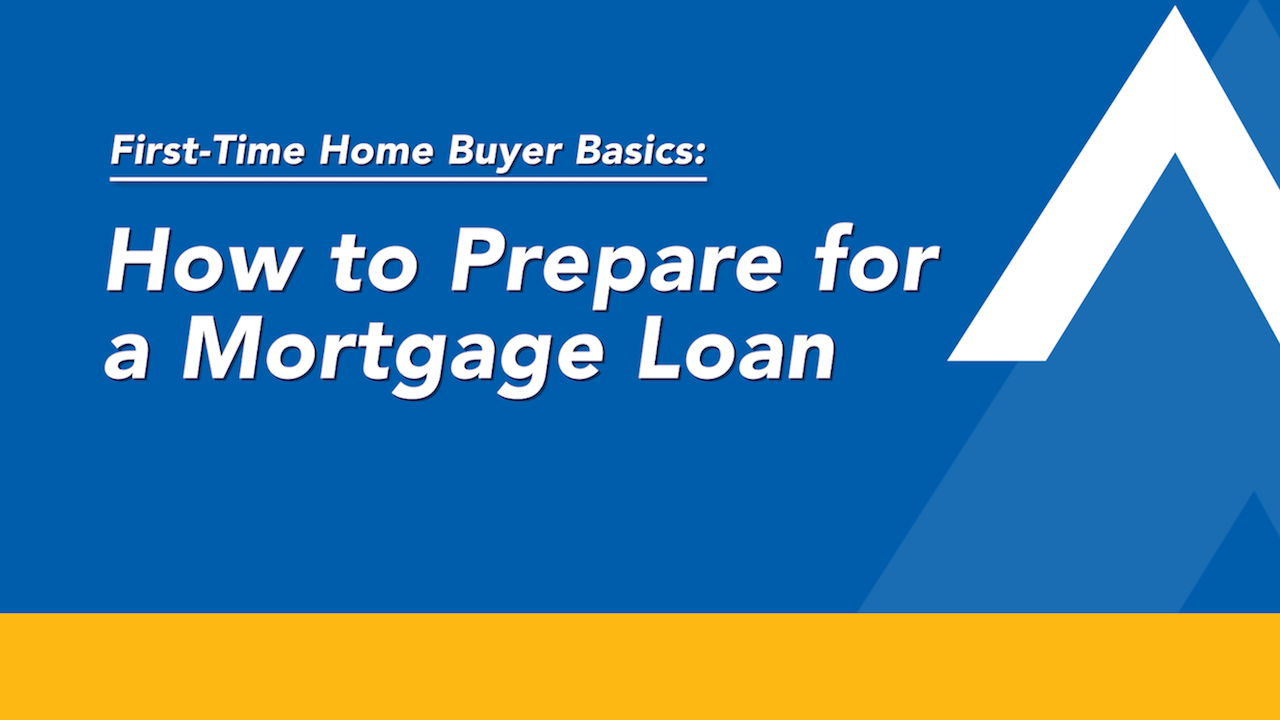 First-Time Home Buyer Basics:

How to Prepare for a Mortgage Loan